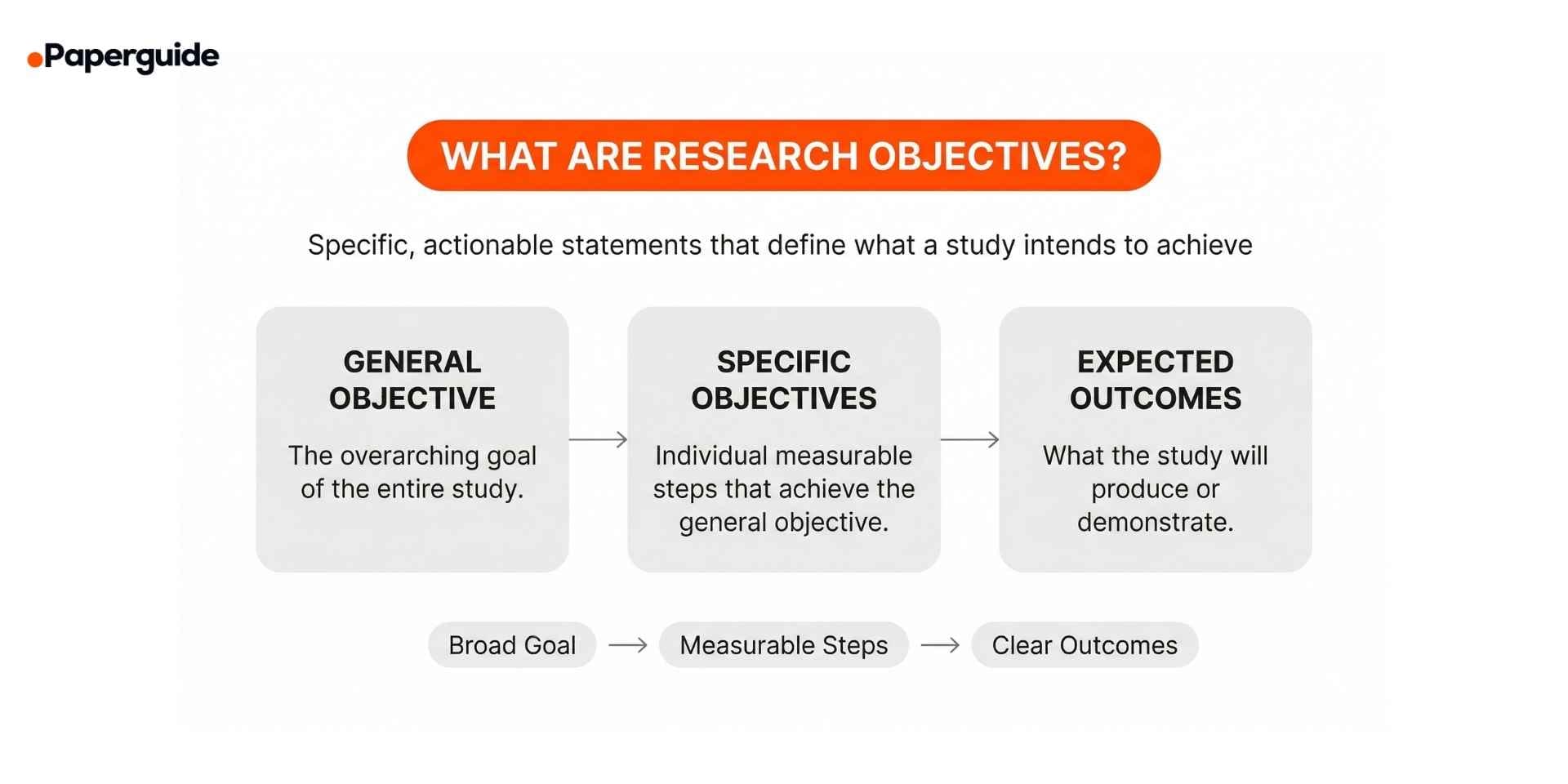 Paperguide

WHAT ARE RESEARCH OBJECTIVES?

Specific, actionable statements that define what a study intends to achieve

GENERAL OBJECTIVE

The overarching goal of the entire study.

SPECIFIC OBJECTIVES

Individual measurable steps that achieve the general objective.

EXPECTED OUTCOMES

What the study will produce or demonstrate.

Broad Goal → Measurable Steps → Clear Outcomes